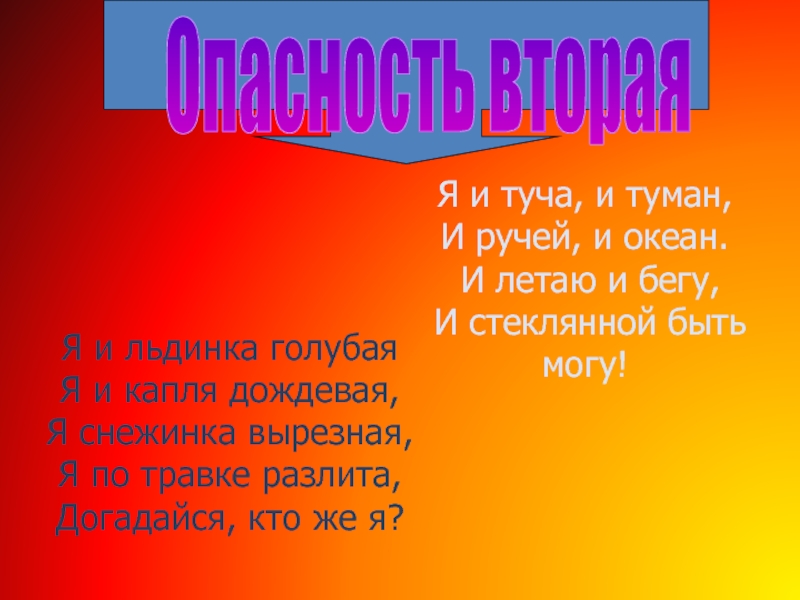 Опасность вторая

Я и туча, и туман,
И ручей, и океан.
И летаю и бегу,
И стеклянной быть могу!

Я и льдинка голубая
Я и капля дождевая,
Я снежинка вырезная,
Я по травке разлита,
Догадайся, кто же я?